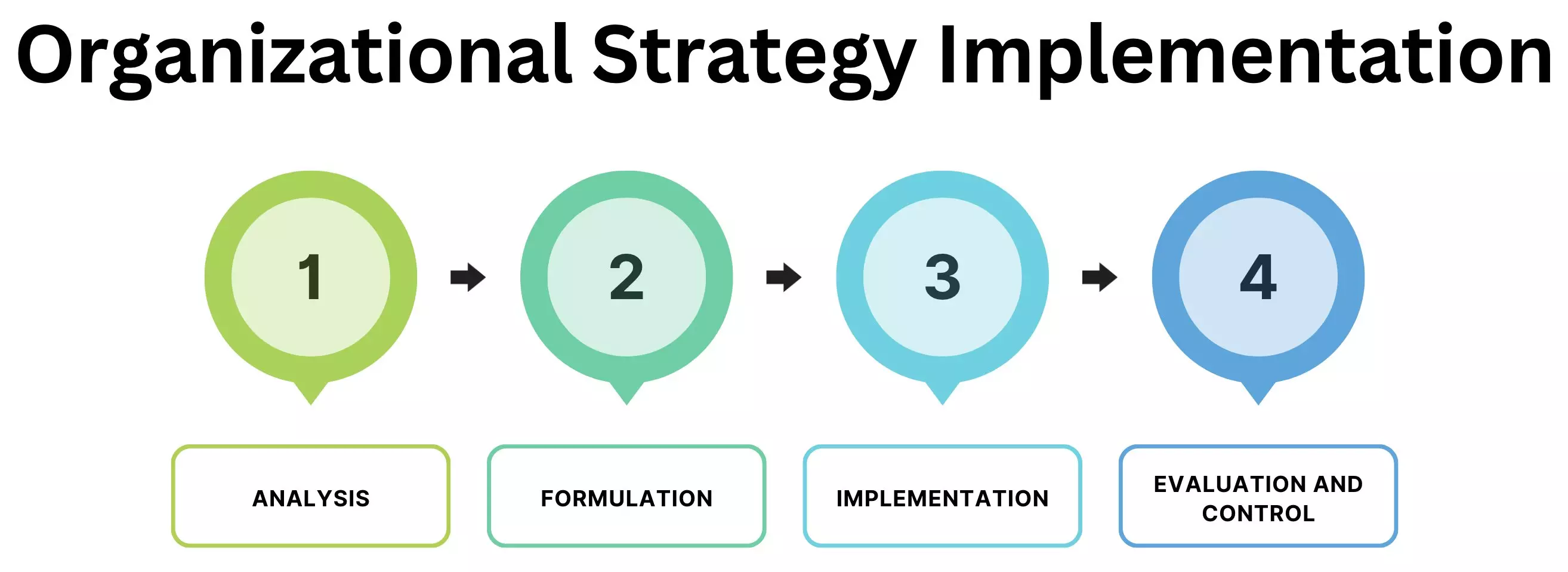 Organizational Strategy Implementation

1

2

3

4

ANALYSIS

FORMULATION

IMPLEMENTATION

EVALUATION AND CONTROL